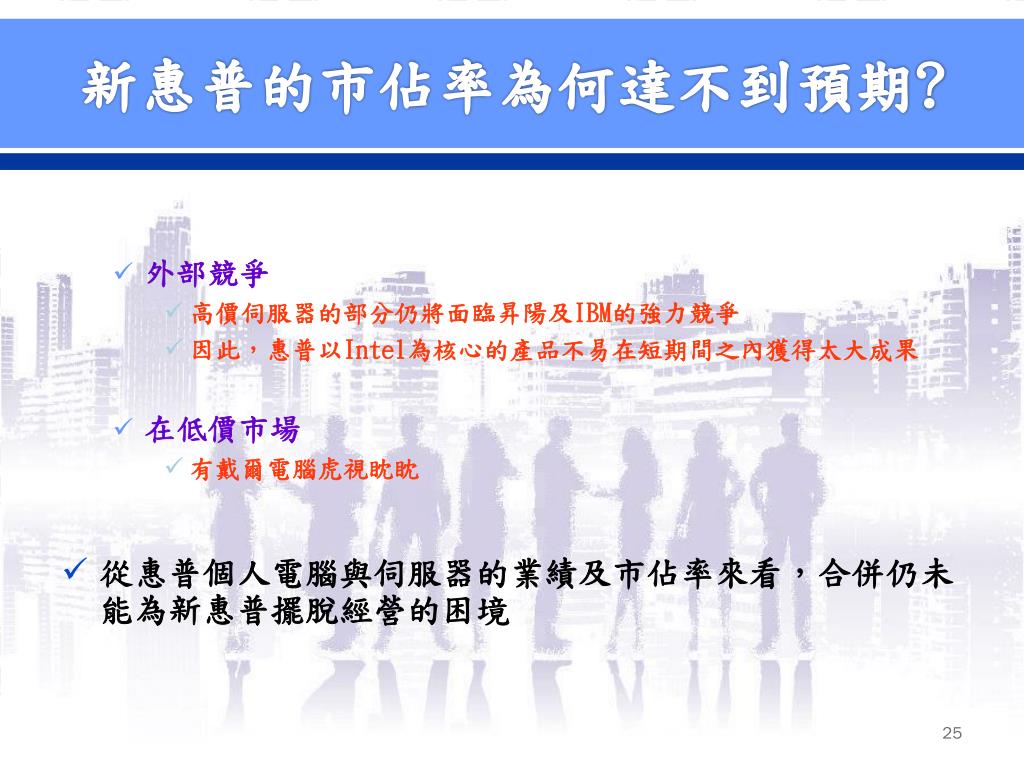 新惠普的市佔率為何達不到預期?

✓ 外部競爭
✓ 高價伺服器的部分仍將面臨昇陽及IBM的強力競爭
✓ 因此，惠普以Intel為核心的產品不易在短期間之內獲得太大成果

✓ 在低價市場
✓ 有戴爾電腦虎視眈眈

✓ 從惠普個人電腦與伺服器的業績及市佔率來看，合併仍未能為新惠普擺脫經營的困境

25